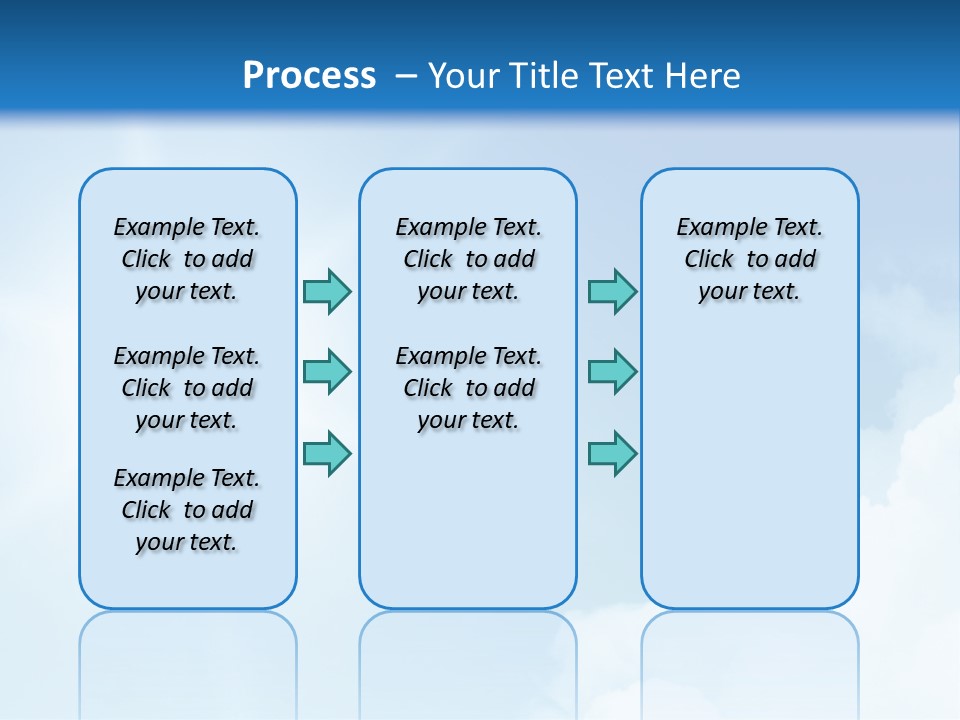 Process – Your Title Text Here

Example Text. Click to add your text.

Example Text. Click to add your text.

Example Text. Click to add your text.

Example Text. Click to add your text.

Example Text. Click to add your text.

Example Text. Click to add your text.